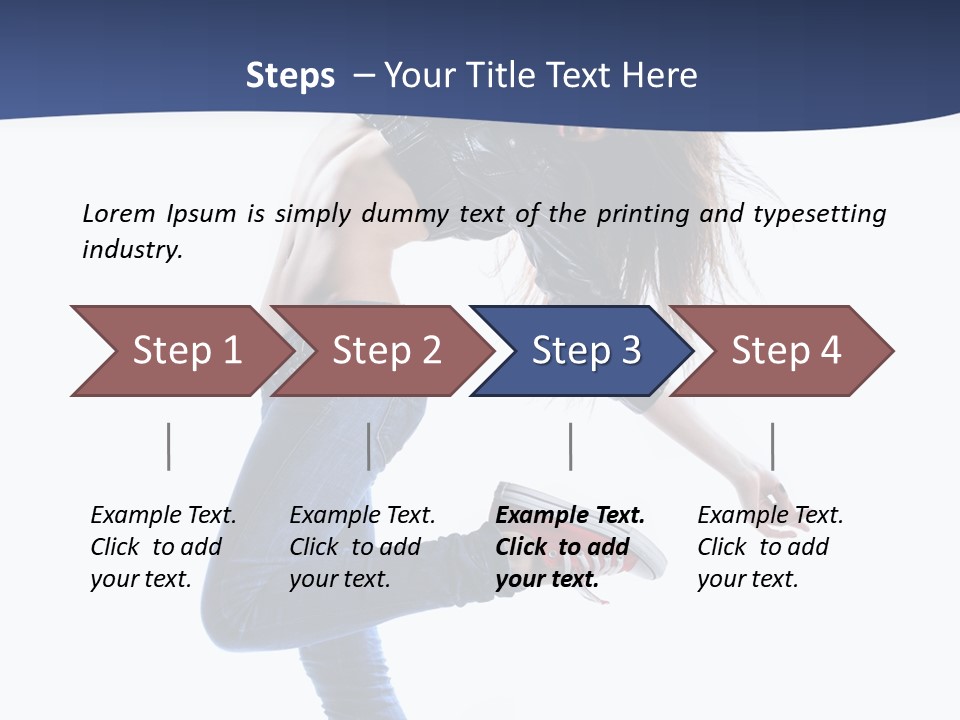 Steps – Your Title Text Here

Lorem Ipsum is simply dummy text of the printing and typesetting industry.

Step 1

Step 2

Step 3

Step 4

Example Text. Click to add your text.

Example Text. Click to add your text.

Example Text. Click to add your text.

Example Text. Click to add your text.